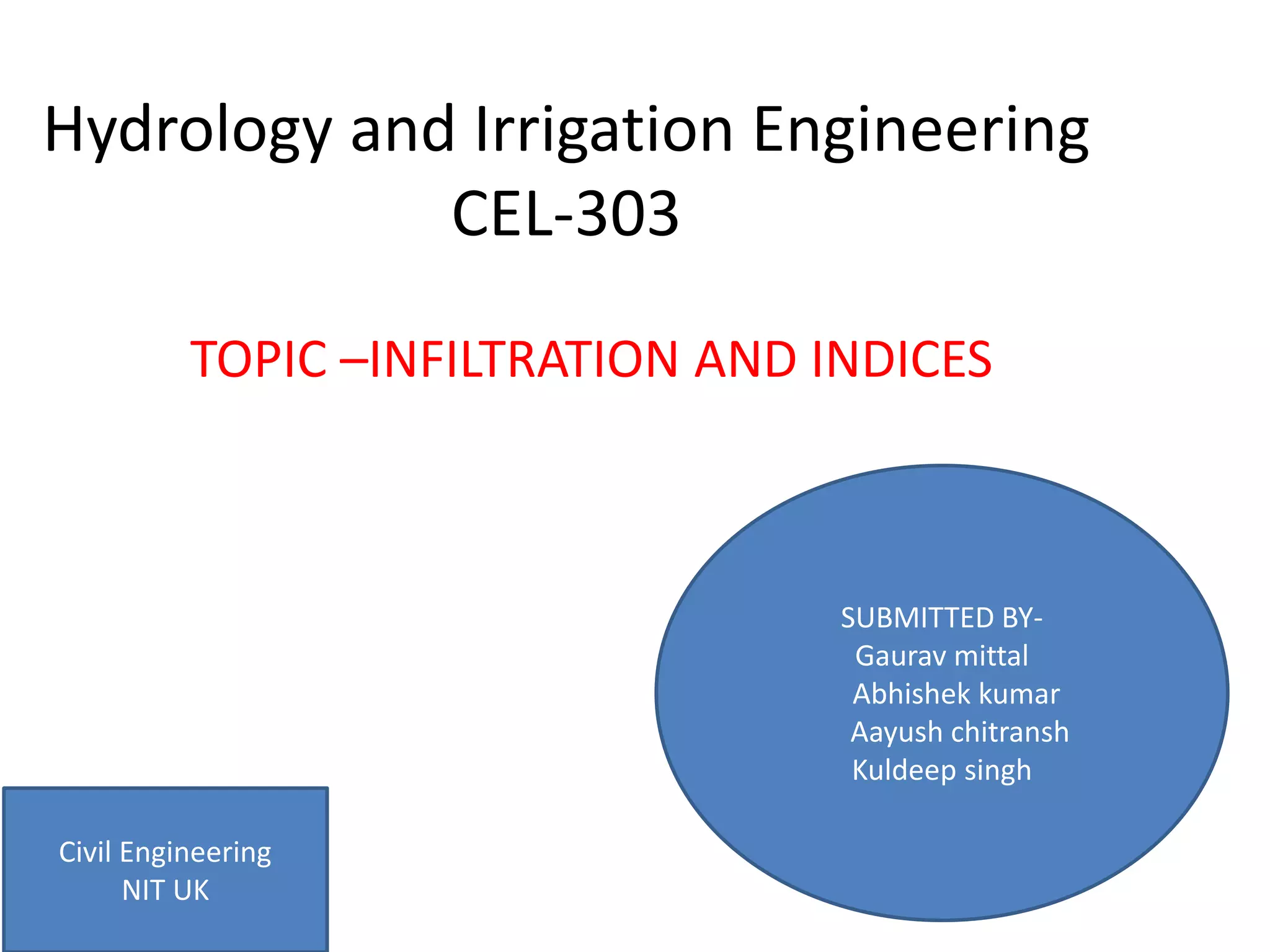 Hydrology and Irrigation Engineering
CEL-303

TOPIC –INFILTRATION AND INDICES

SUBMITTED BY-
Gaurav mittal
Abhishek kumar
Aayush chitransh
Kuldeep singh

Civil Engineering
NIT UK